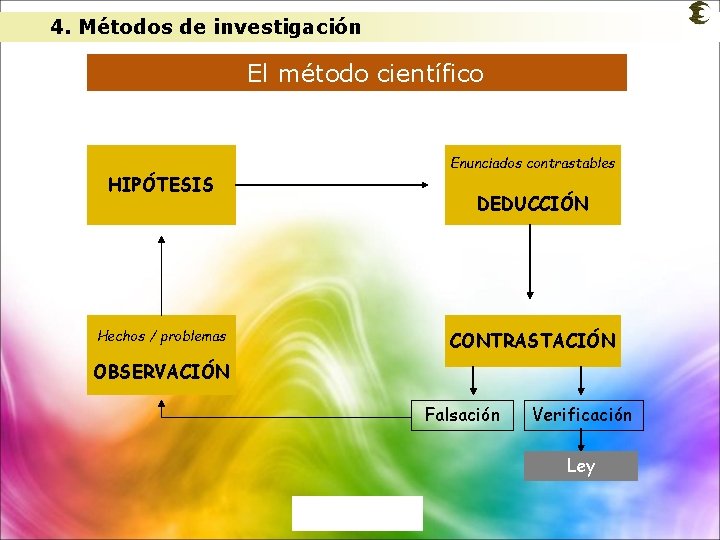 4. Métodos de investigación

El método científico

HIPÓTESIS

Enunciados contrastables

DEDUCCIÓN

Hechos / problemas

OBSERVACIÓN

CONTRASTACIÓN

Falsación

Verificación

Ley